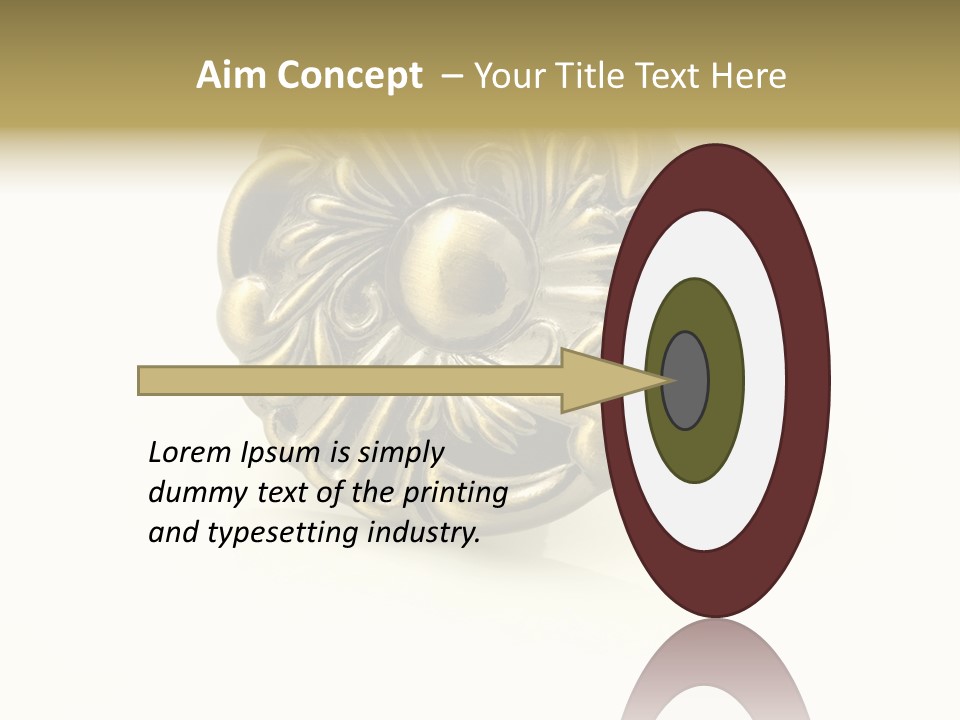 Aim Concept – Your Title Text Here

Lorem Ipsum is simply dummy text of the printing and typesetting industry.